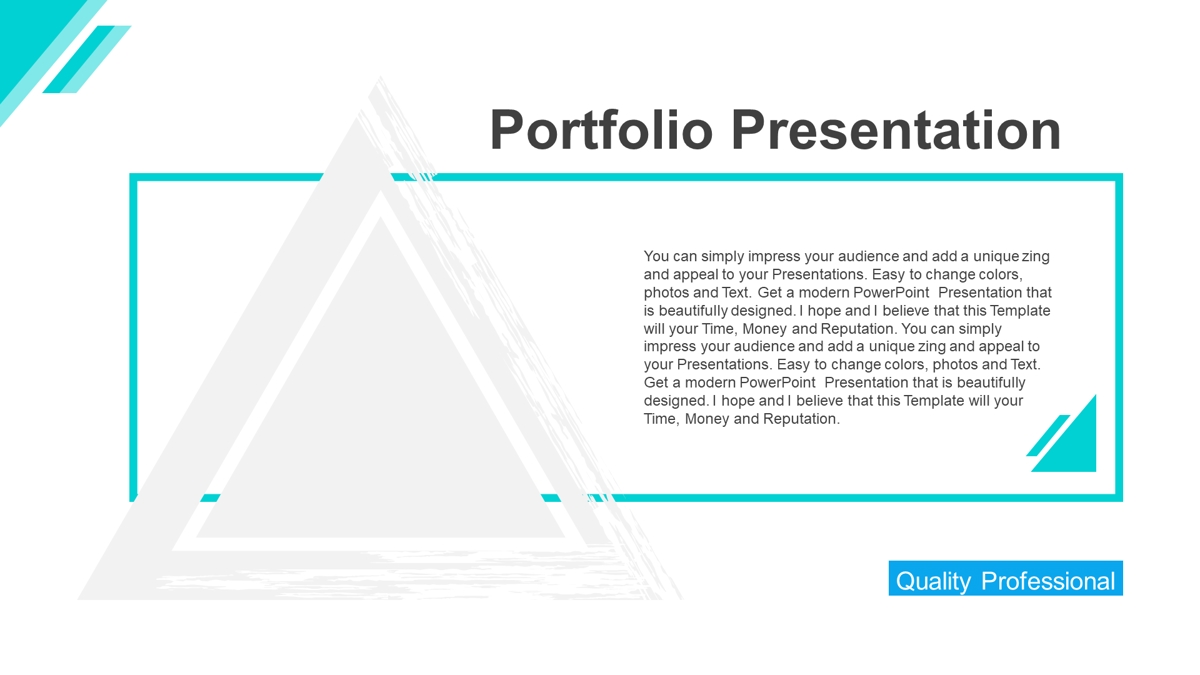 Portfolio Presentation

You can simply impress your audience and add a unique zing and appeal to your Presentations. Easy to change colors, photos and Text. Get a modern PowerPoint Presentation that is beautifully designed. I hope and I believe that this Template will your Time, Money and Reputation. You can simply impress your audience and add a unique zing and appeal to your Presentations. Easy to change colors, photos and Text. Get a modern PowerPoint Presentation that is beautifully designed. I hope and I believe that this Template will your Time, Money and Reputation.

Quality Professional